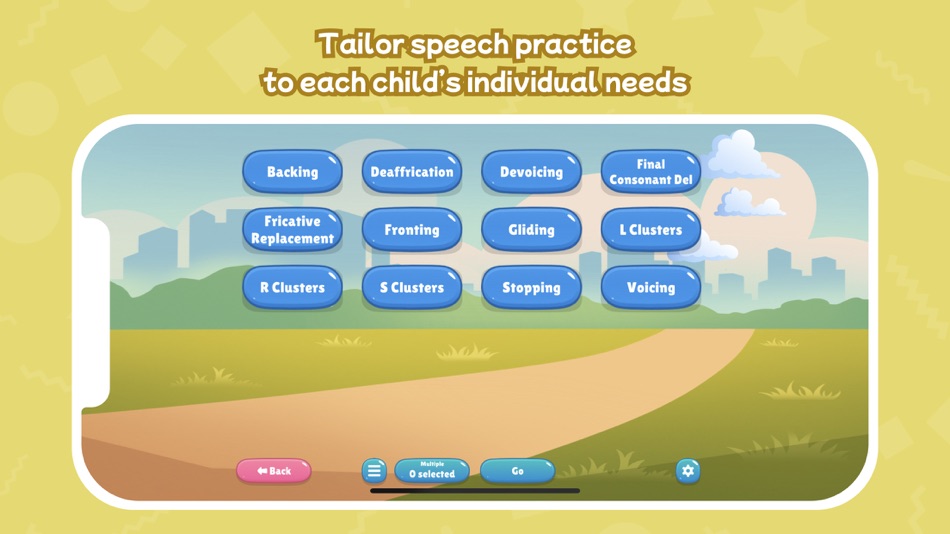 Tailor speech practice
to each child's individual needs

Backing
Deaffrication
Devoicing
Final Consonant Del
Fricative Replacement
Fronting
Gliding
L Clusters
R Clusters
S Clusters
Stopping
Voicing

Back
Multiple
0 selected
Go